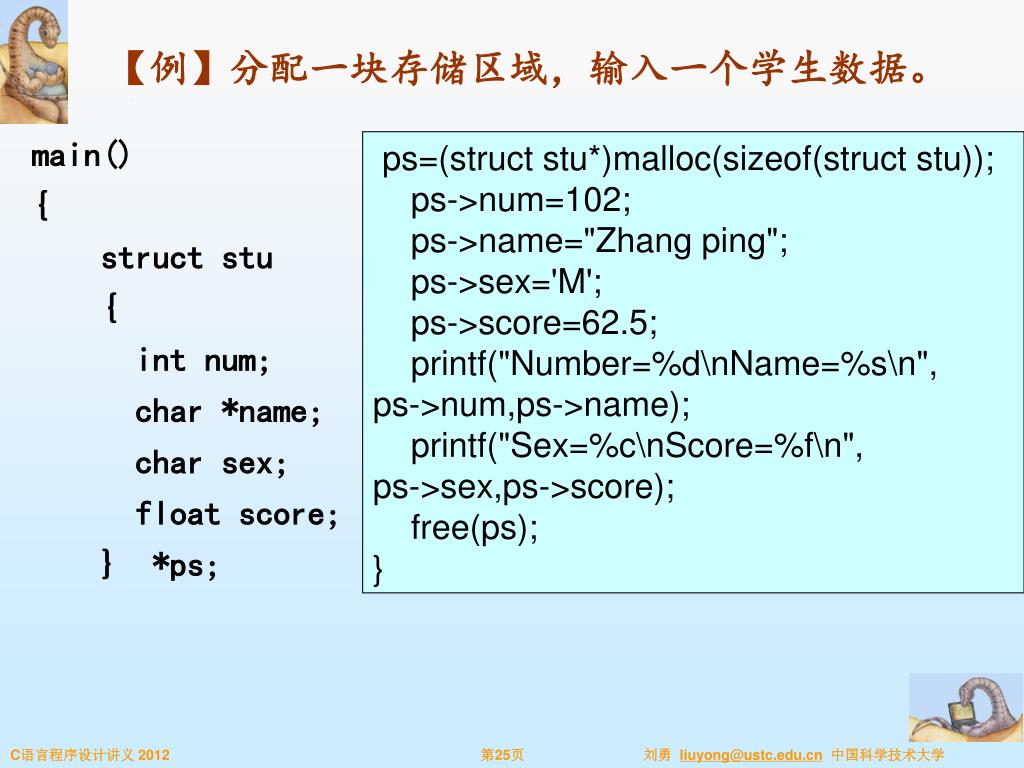 【例】分配一块存储区域，输入一个学生数据。

main()
{
struct stu
{
int num;
char *name;
char sex;
float score;
} *ps;

ps=(struct stu*)malloc(sizeof(struct stu));
ps->num=102;
ps->name="Zhang ping";
ps->sex='M';
ps->score=62.5;
printf("Number=%d\nName=%s\n", ps->num,ps->name);
printf("Sex=%c\nScore=%f\n", ps->sex,ps->score);
free(ps);
}

C语言程序设计讲义 2012 第25页 刘勇 liuyong@ustc.edu.cn 中国科学技术大学